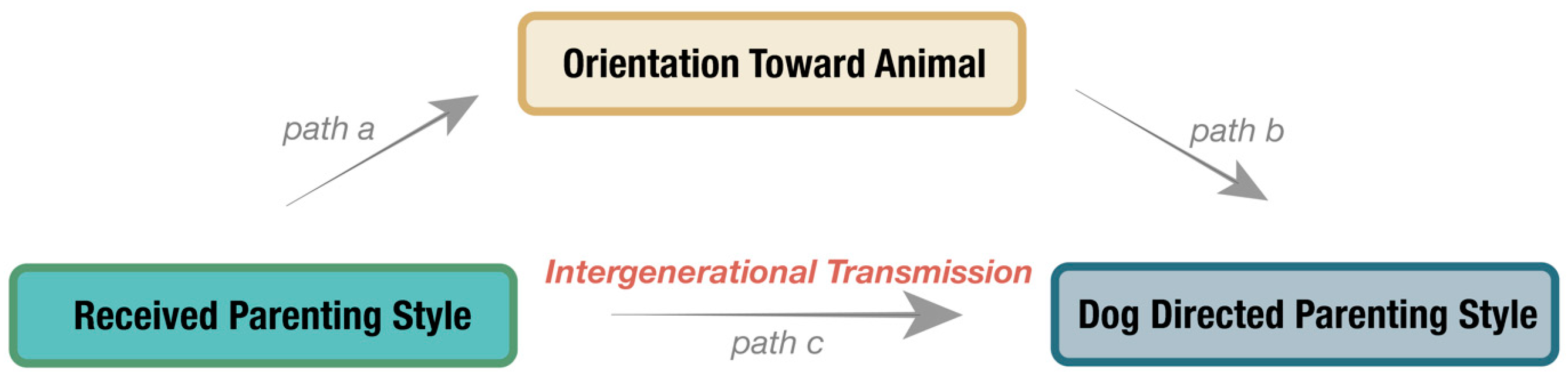 Orientation Toward Animal

path a

path b

Received Parenting Style

Intergenerational Transmission

path c

Dog Directed Parenting Style